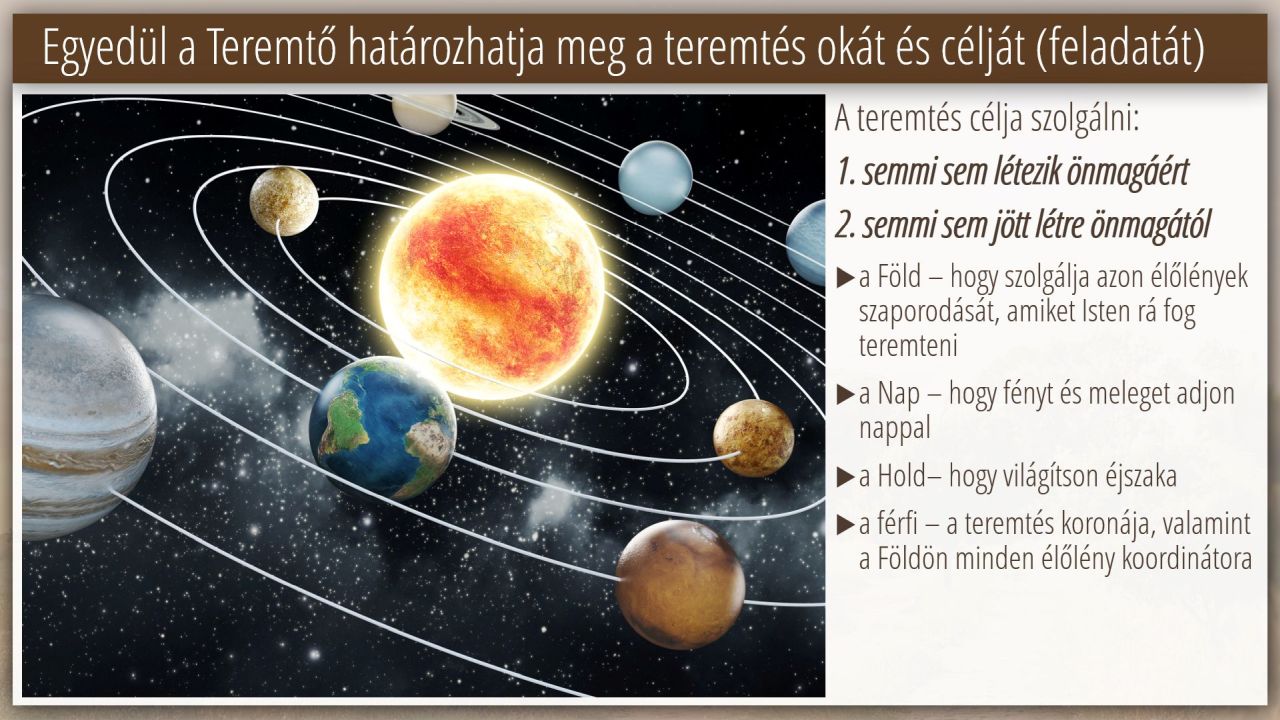 Egyedül a Teremtő határozhatja meg a teremtés okát és célját (feladatát)

A teremtés célja szolgálni:

1. semmi sem létezik önmagáért

2. semmi sem jött létre önmagától

▶ a Föld – hogy szolgálja azon élőlények szaporodását, amiket Isten rá fog teremteni

▶ a Nap – hogy fényt és meleget adjon nappal

▶ a Hold– hogy világítson éjszaka

▶ a férfi – a teremtés koronája, valamint a Földön minden élőlény koordinátora